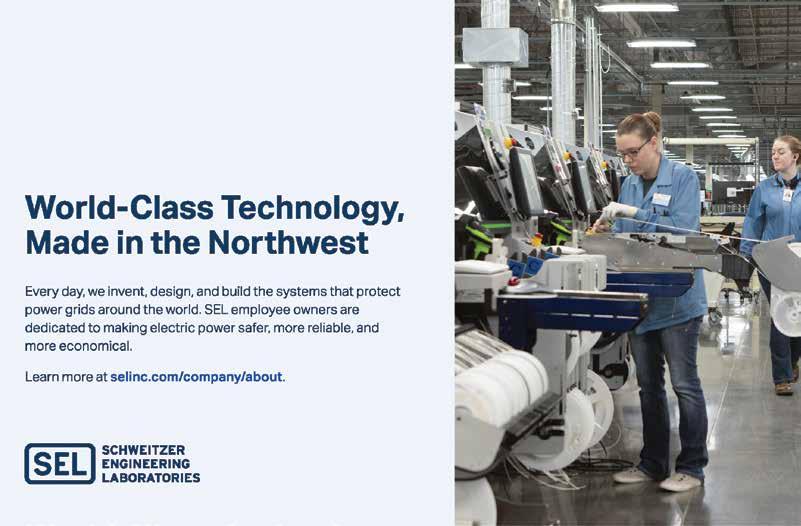 World-Class Technology, Made in the Northwest

Every day, we invent, design, and build the systems that protect power grids around the world. SEL employee owners are dedicated to making electric power safer, more reliable, and more economical.

Learn more at selinc.com/company/about.

SEL SCHWEITZER ENGINEERING LABORATORIES